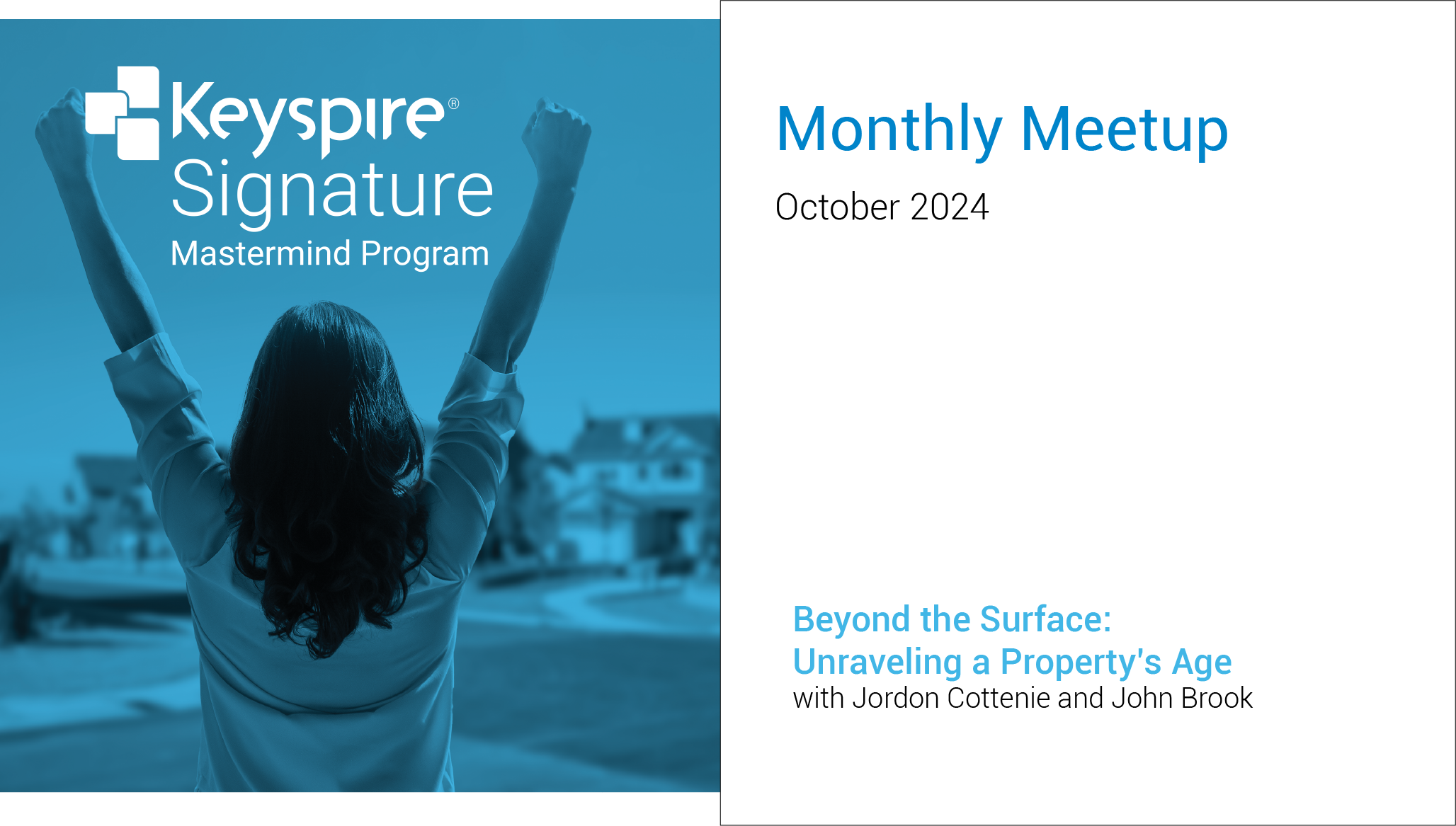 Keyspire®
Signature
Mastermind Program

Monthly Meetup

October 2024

Beyond the Surface:
Unraveling a Property's Age
with Jordon Cottenie and John Brook